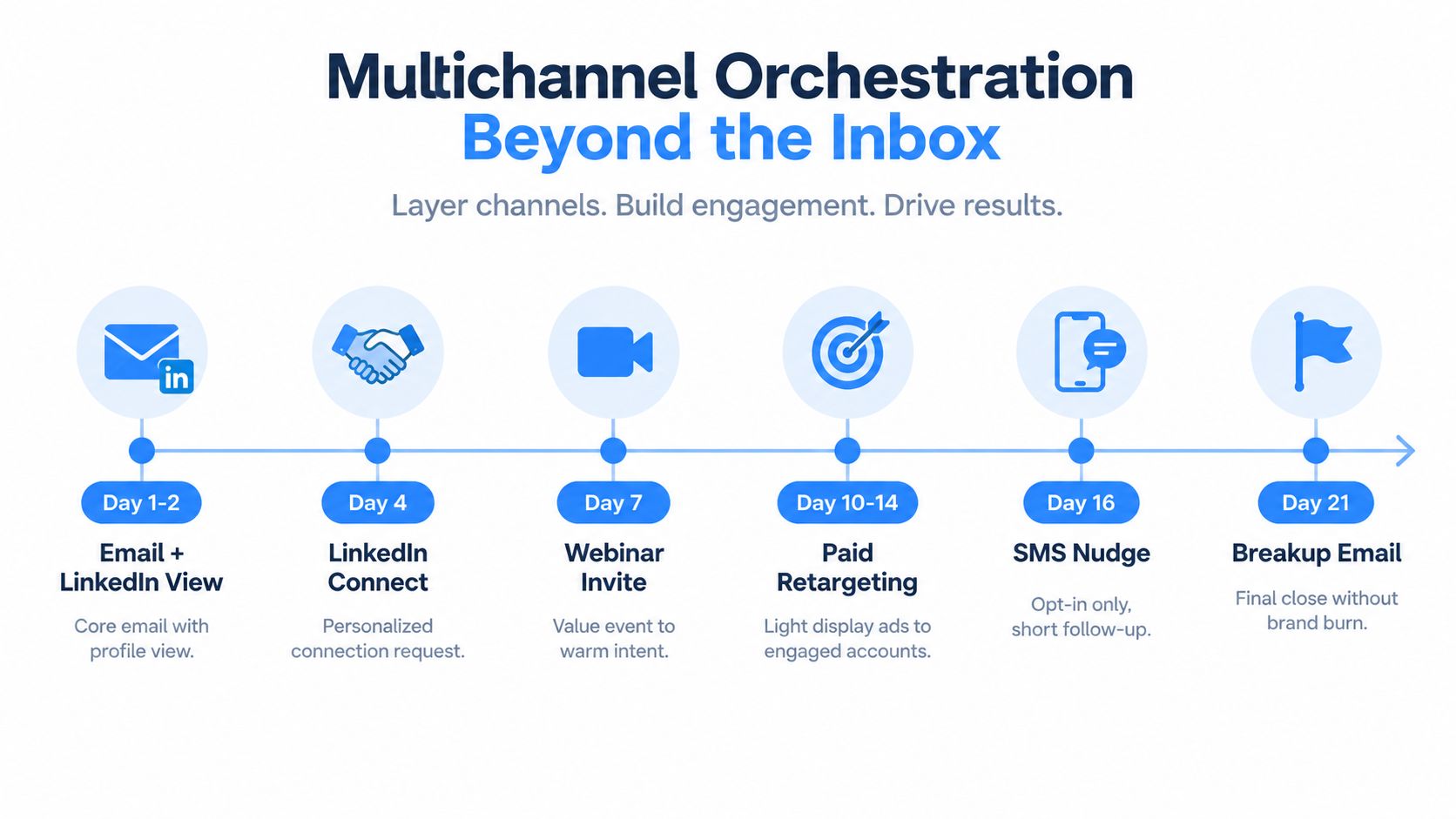 Multichannel Orchestration
Beyond the Inbox

Layer channels. Build engagement. Drive results.

in

Day 1-2
Email + LinkedIn View
Core email with profile view.

Day 4
LinkedIn Connect
Personalized connection request.

Day 7
Webinar Invite
Value event to warm intent.

Day 10-14
Paid Retargeting
Light display ads to engaged accounts.

Day 16
SMS Nudge
Opt-in only, short follow-up.

Day 21
Breakup Email
Final close without brand burn.